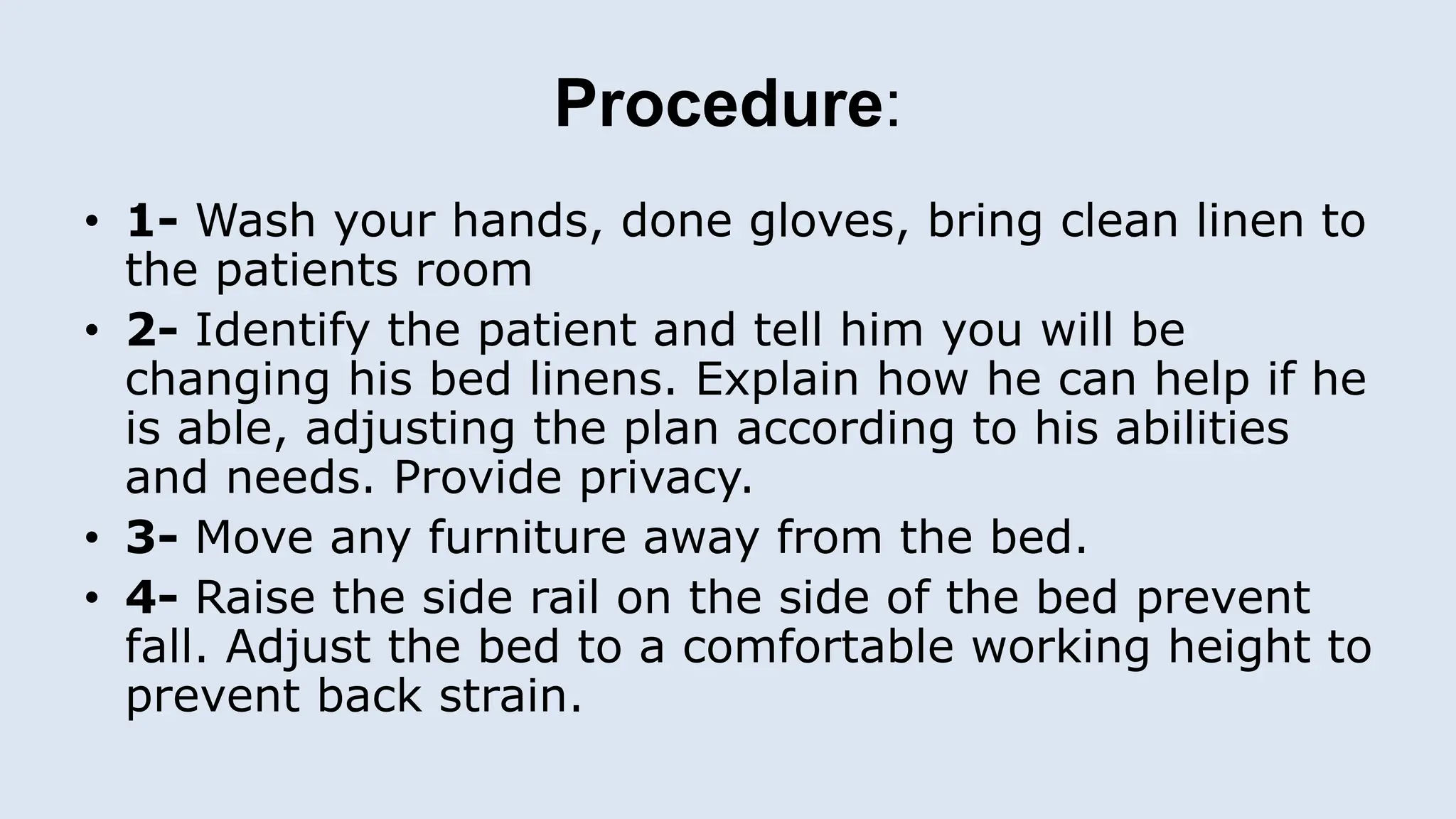 Procedure:

• 1- Wash your hands, done gloves, bring clean linen to the patients room

• 2- Identify the patient and tell him you will be changing his bed linens. Explain how he can help if he is able, adjusting the plan according to his abilities and needs. Provide privacy.

• 3- Move any furniture away from the bed.

• 4- Raise the side rail on the side of the bed prevent fall. Adjust the bed to a comfortable working height to prevent back strain.